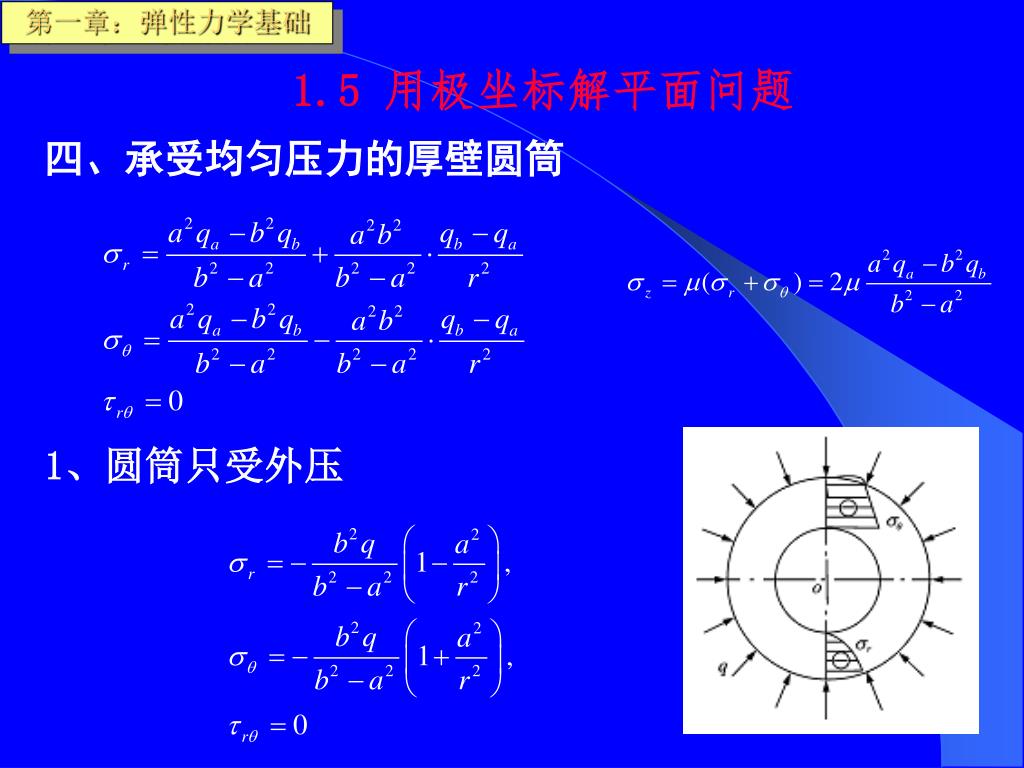 第一章：弹性力学基础

1.5 用极坐标解平面问题

四、承受均匀压力的厚壁圆筒

$\sigma_r = \frac{a^2 q_a - b^2 q_b}{b^2 - a^2} + \frac{a^2 b^2}{b^2 - a^2} \cdot \frac{q_b - q_a}{r^2}$

$\sigma_\theta = \frac{a^2 q_a - b^2 q_b}{b^2 - a^2} - \frac{a^2 b^2}{b^2 - a^2} \cdot \frac{q_b - q_a}{r^2}$

$\tau_{r\theta} = 0$

$\sigma_z = \mu(\sigma_r + \sigma_\theta) = 2\mu \frac{a^2 q_a - b^2 q_b}{b^2 - a^2}$

1、圆筒只受外压

$\sigma_r = -\frac{b^2 q}{b^2 - a^2}\left(1 - \frac{a^2}{r^2}\right),$

$\sigma_\theta = -\frac{b^2 q}{b^2 - a^2}\left(1 + \frac{a^2}{r^2}\right),$

$\tau_{r\theta} = 0$

$\sigma_\theta$
$o$
$\sigma_r$
$q$